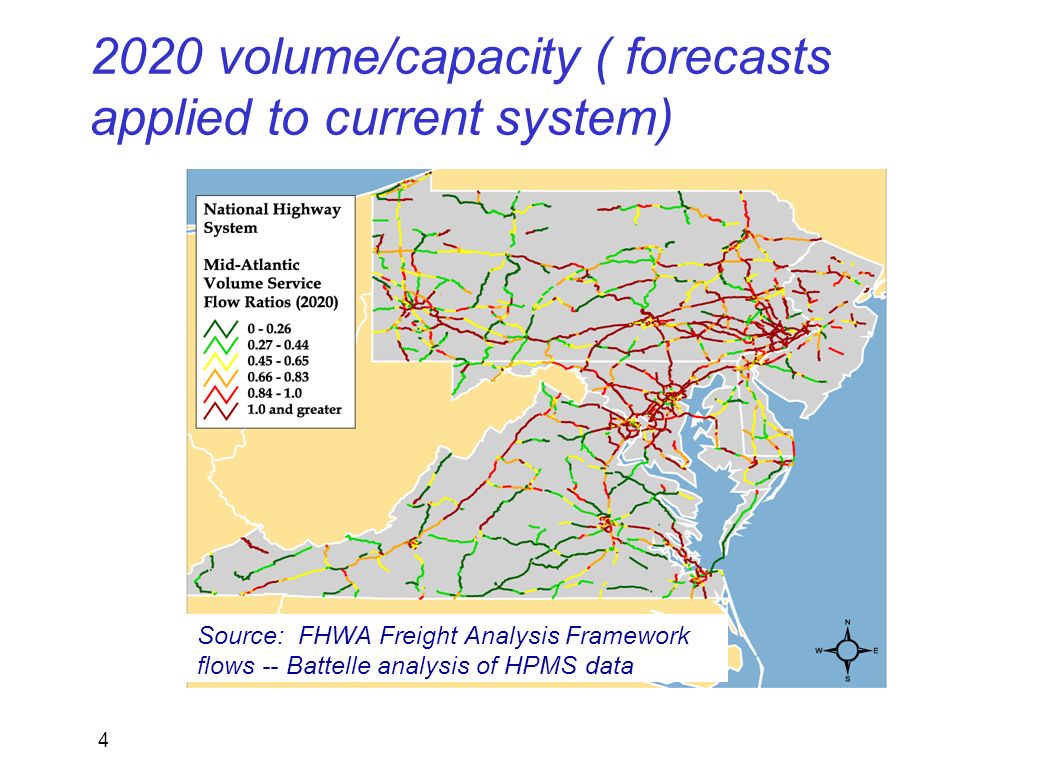 2020 volume/capacity ( forecasts applied to current system)

National Highway System

Mid-Atlantic Volume Service Flow Ratios (2020)

0 - 0.26
0.27 - 0.44
0.45 - 0.65
0.66 - 0.83
0.84 - 1.0
1.0 and greater

Source: FHWA Freight Analysis Framework flows -- Battelle analysis of HPMS data

N
W
E
S

4